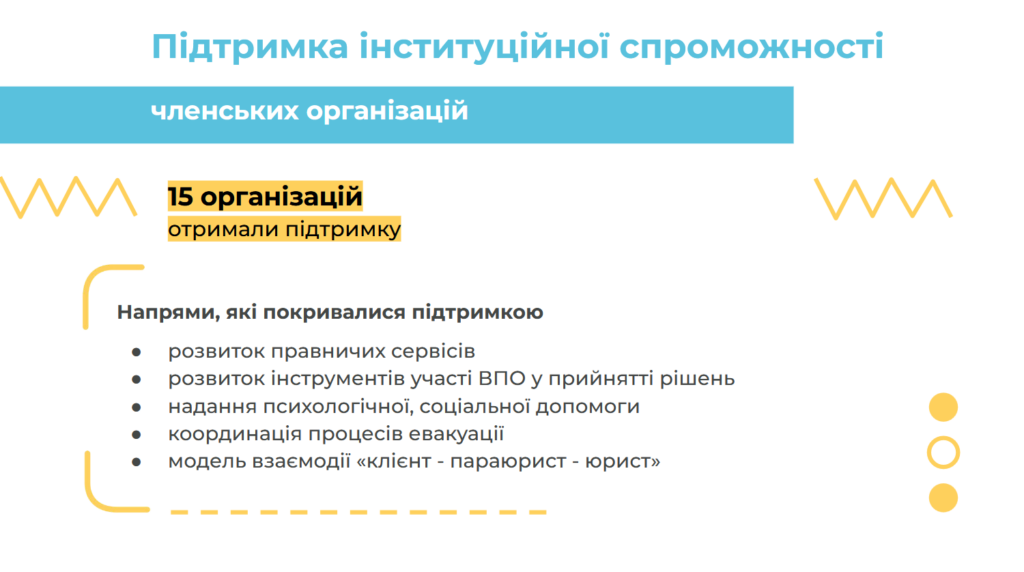 Підтримка інституційної спроможності

членських організацій

15 організацій
отримали підтримку

Напрями, які покривалися підтримкою

● розвиток правничих сервісів
● розвиток інструментів участі ВПО у прийнятті рішень
● надання психологічної, соціальної допомоги
● координація процесів евакуації
● модель взаємодії «клієнт - параюрист - юрист»